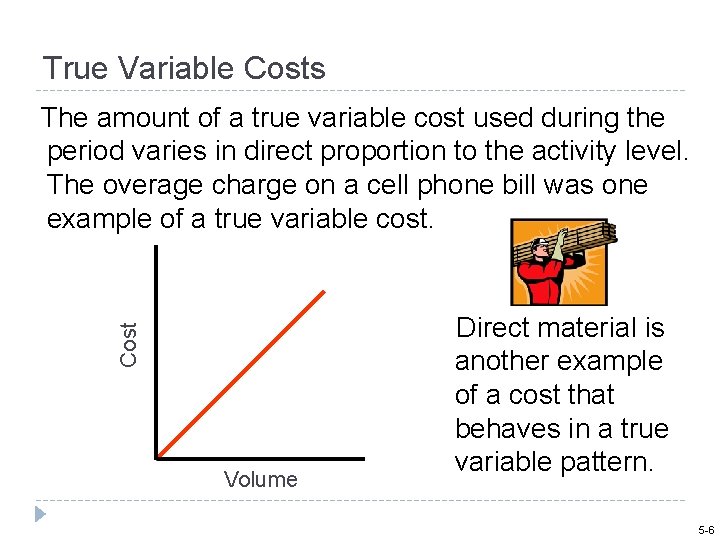 True Variable Costs

The amount of a true variable cost used during the period varies in direct proportion to the activity level. The overage charge on a cell phone bill was one example of a true variable cost.

Cost

Volume

Direct material is another example of a cost that behaves in a true variable pattern.

5-6